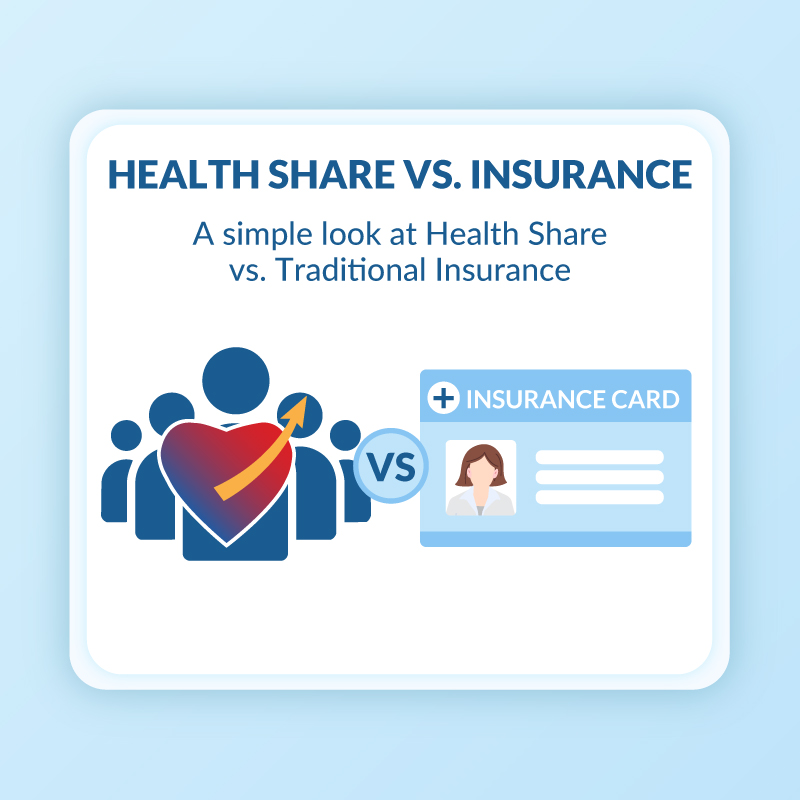 HEALTH SHARE VS. INSURANCE

A simple look at Health Share vs. Traditional Insurance

VS

INSURANCE CARD